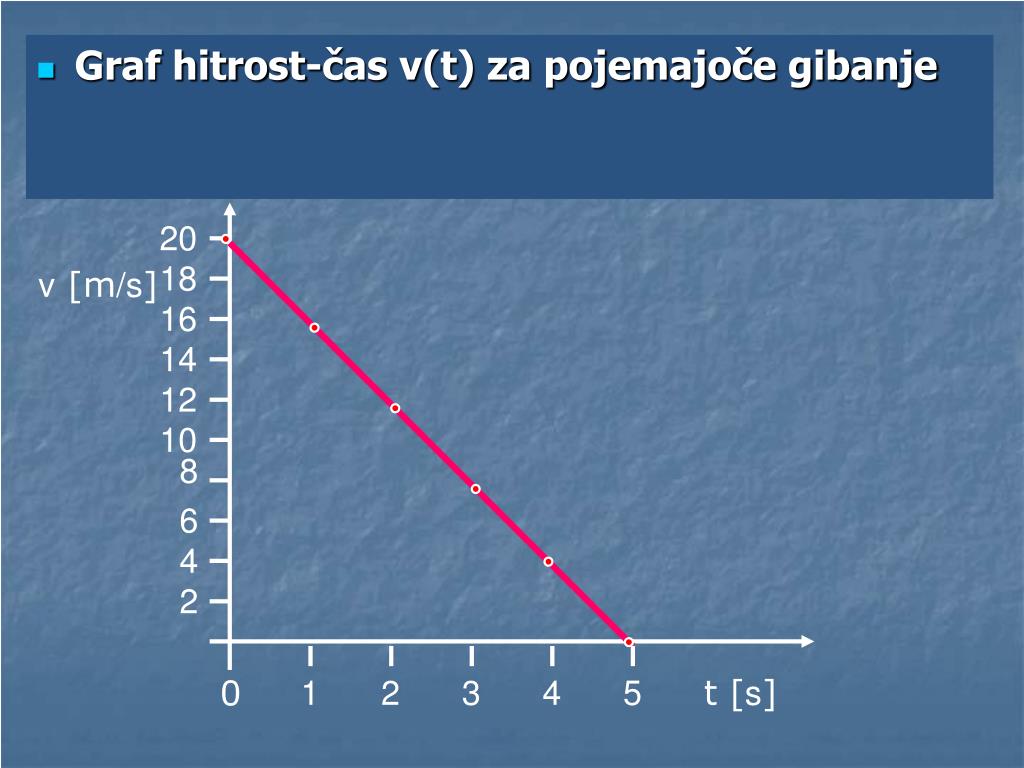 Graf hitrost-čas v(t) za pojemajoče gibanje

v [m/s]
20
18
16
14
12
10
8
6
4
2
0
1
2
3
4
5
t [s]